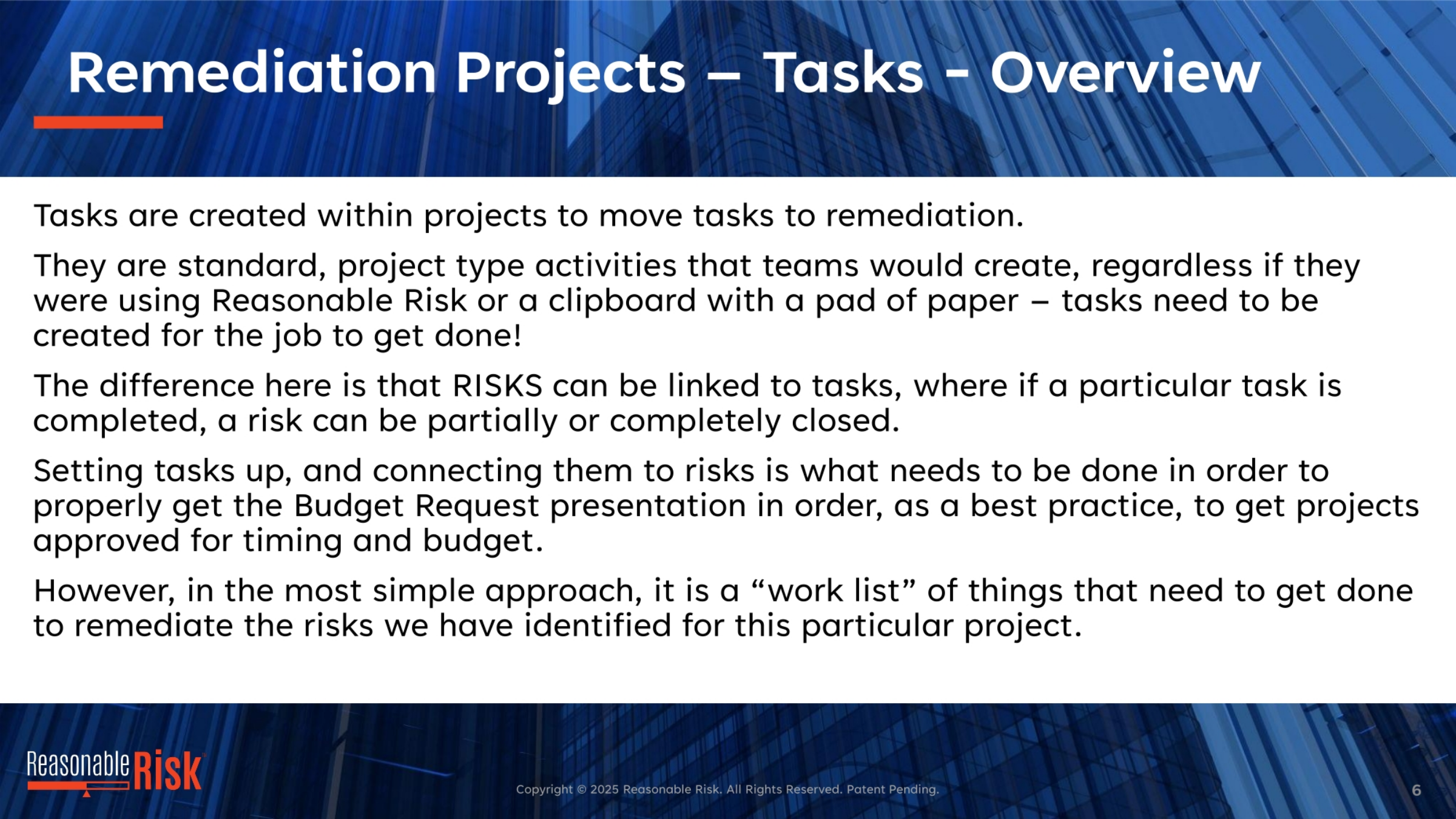 Remediation Projects – Tasks - Overview

Tasks are created within projects to move tasks to remediation.

They are standard, project type activities that teams would create, regardless if they were using Reasonable Risk or a clipboard with a pad of paper – tasks need to be created for the job to get done!

The difference here is that RISKS can be linked to tasks, where if a particular task is completed, a risk can be partially or completely closed.

Setting tasks up, and connecting them to risks is what needs to be done in order to properly get the Budget Request presentation in order, as a best practice, to get projects approved for timing and budget.

However, in the most simple approach, it is a “work list” of things that need to get done to remediate the risks we have identified for this particular project.

Reasonable Risk

Copyright © 2025 Reasonable Risk. All Rights Reserved. Patent Pending.

6